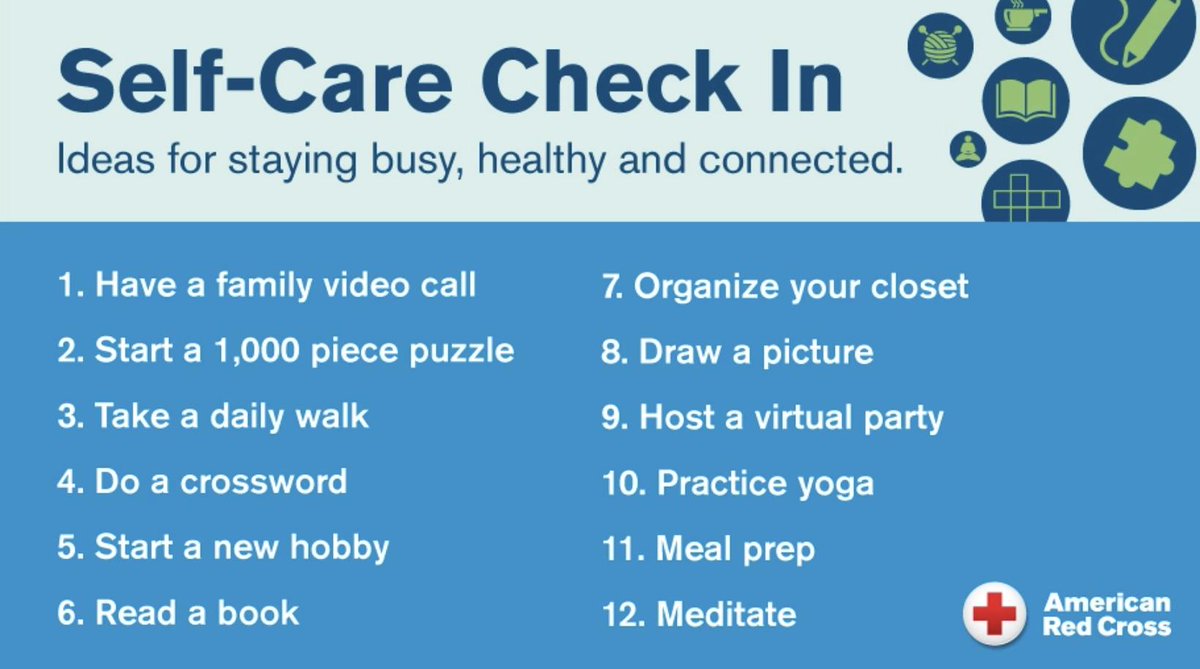 Self-Care Check In

Ideas for staying busy, healthy and connected.

1. Have a family video call
2. Start a 1,000 piece puzzle
3. Take a daily walk
4. Do a crossword
5. Start a new hobby
6. Read a book

7. Organize your closet
8. Draw a picture
9. Host a virtual party
10. Practice yoga
11. Meal prep
12. Meditate

American Red Cross